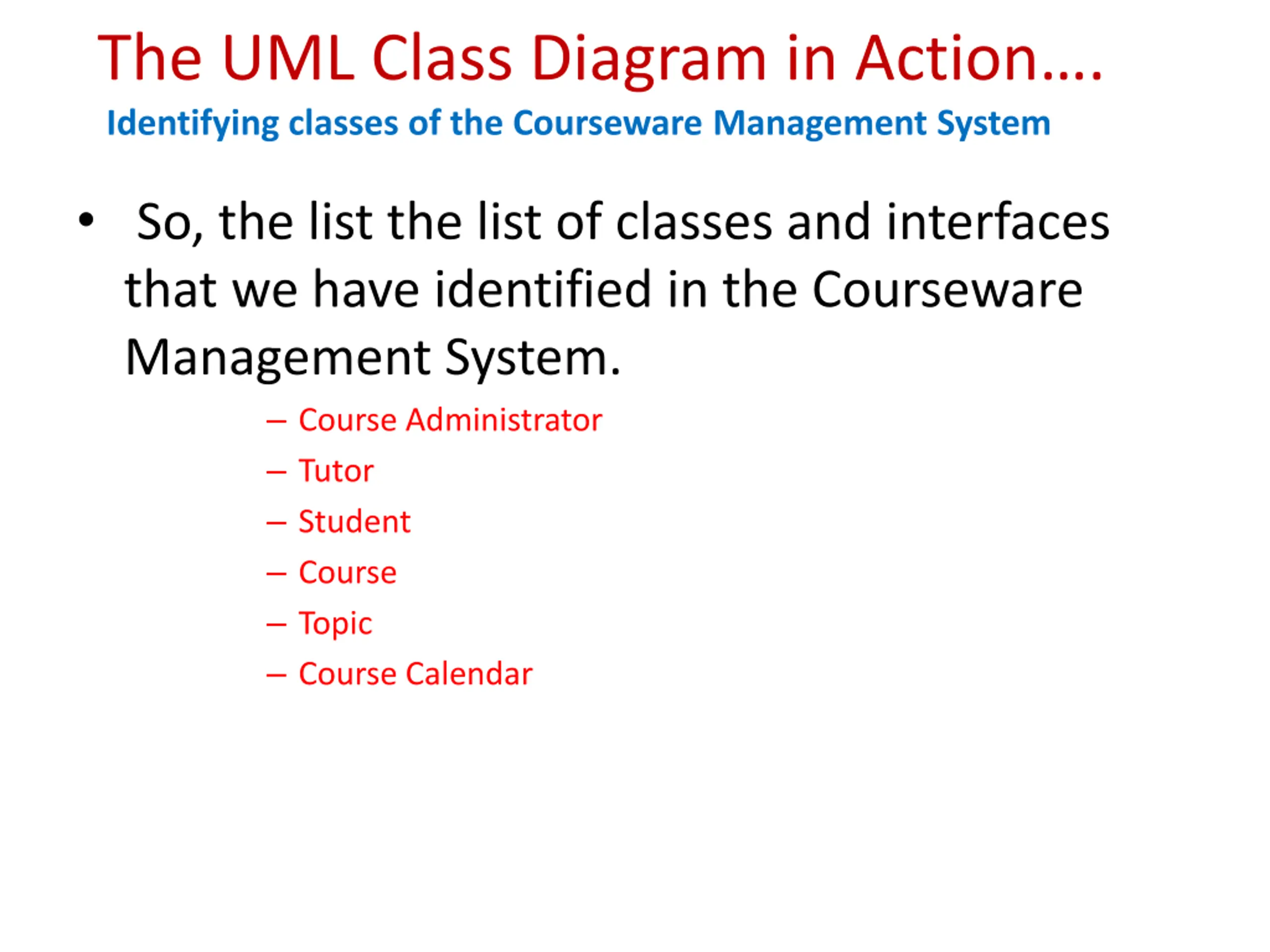 The UML Class Diagram in Action….

Identifying classes of the Courseware Management System

• So, the list the list of classes and interfaces that we have identified in the Courseware Management System.

– Course Administrator
– Tutor
– Student
– Course
– Topic
– Course Calendar